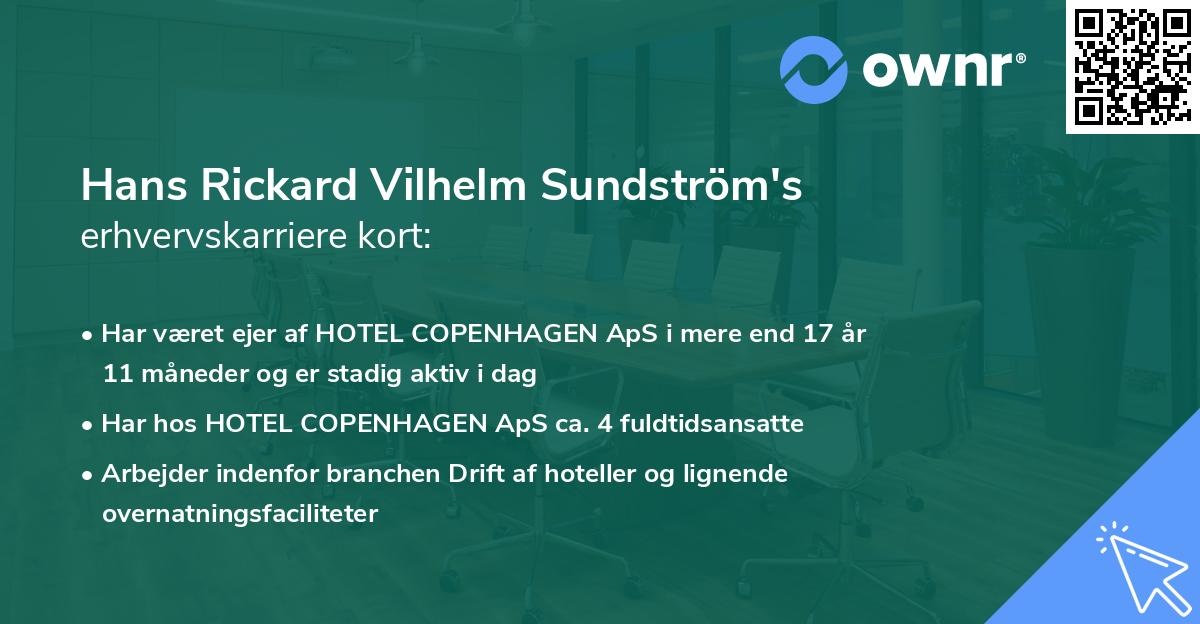 ownr®

Hans Rickard Vilhelm Sundström's erhvervskarriere kort:

• Har været ejer af HOTEL COPENHAGEN ApS i mere end 17 år 11 måneder og er stadig aktiv i dag

• Har hos HOTEL COPENHAGEN ApS ca. 4 fuldtidsansatte

• Arbejder indenfor branchen Drift af hoteller og lignende overnatningsfaciliteter